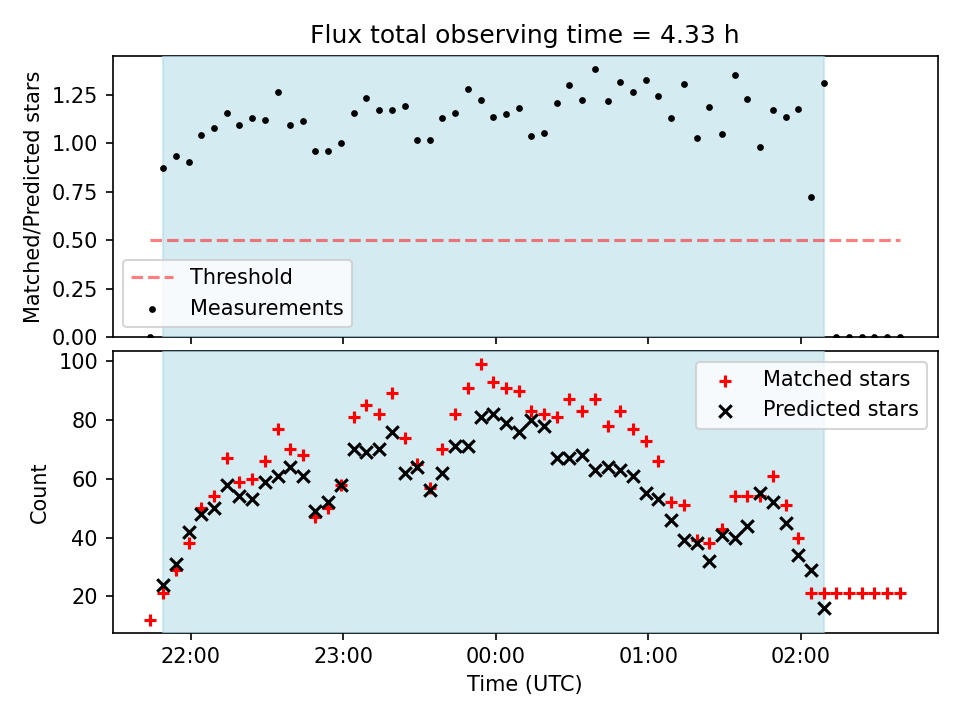 Flux total observing time = 4.33 h

Matched/Predicted stars

1.25
1.00
0.75
0.50
0.25
0.00

Threshold
Measurements

Count

100
80
60
40
20

Matched stars
Predicted stars

22:00
23:00
00:00
01:00
02:00

Time (UTC)